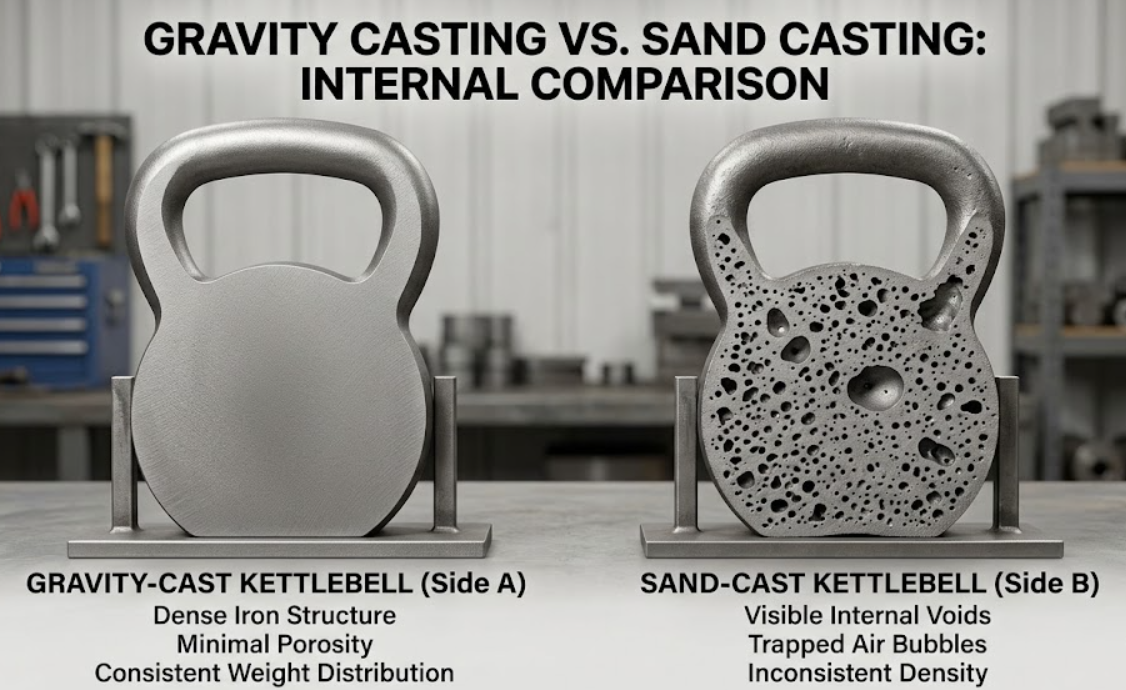 GRAVITY CASTING VS. SAND CASTING: INTERNAL COMPARISON

GRAVITY-CAST KETTLEBELL (Side A)
Dense Iron Structure
Minimal Porosity
Consistent Weight Distribution

SAND-CAST KETTLEBELL (Side B)
Visible Internal Voids
Trapped Air Bubbles
Inconsistent Density